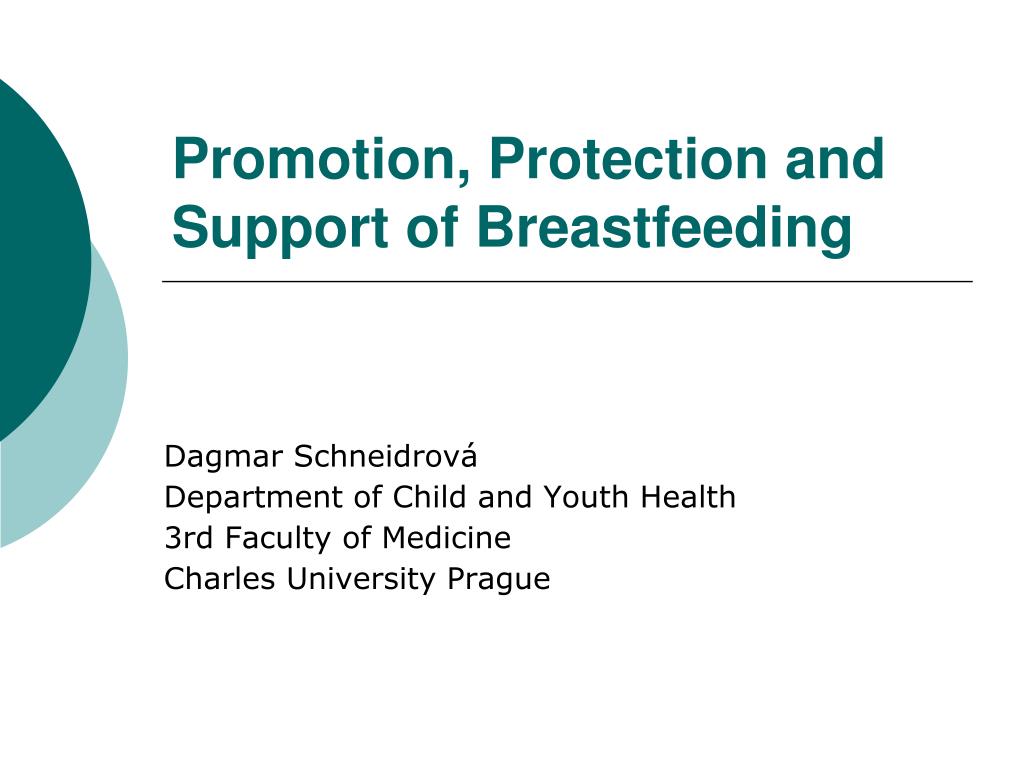 Promotion, Protection and Support of Breastfeeding

Dagmar Schneidrová
Department of Child and Youth Health
3rd Faculty of Medicine
Charles University Prague